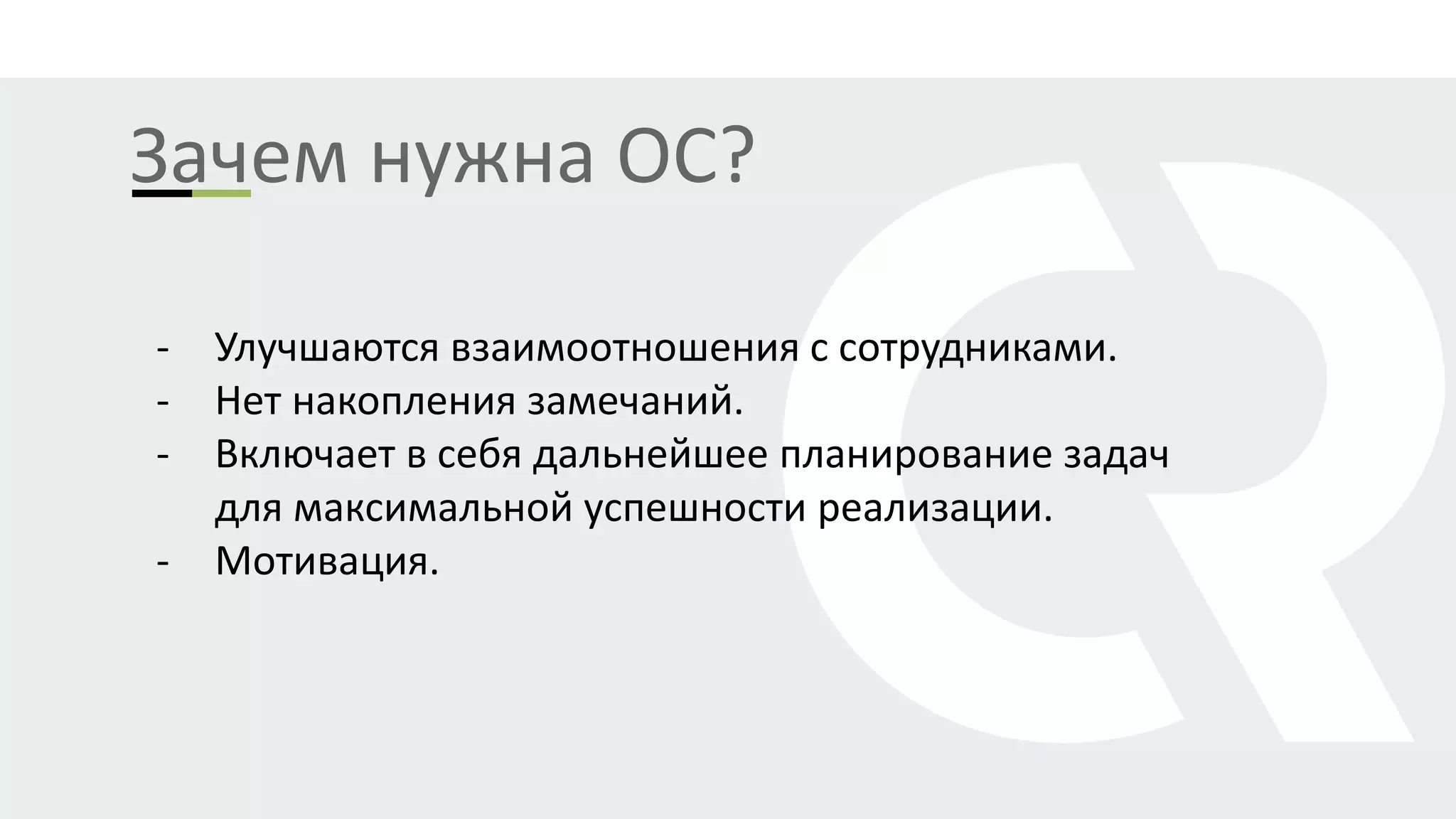 Зачем нужна ОС?

- Улучшаются взаимоотношения с сотрудниками.
- Нет накопления замечаний.
- Включает в себя дальнейшее планирование задач для максимальной успешности реализации.
- Мотивация.